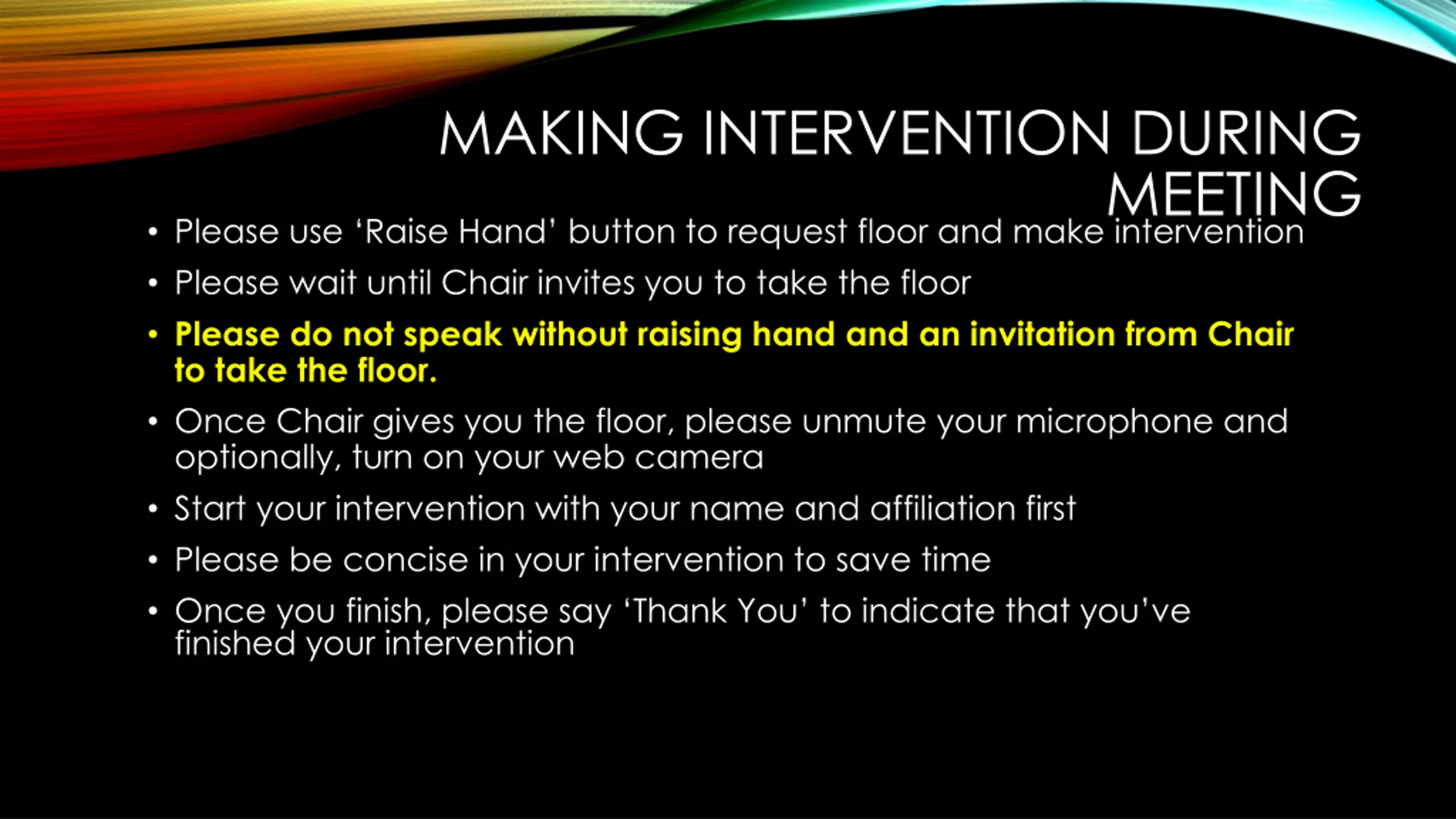 MAKING INTERVENTION DURING MEETING

• Please use ‘Raise Hand’ button to request floor and make intervention

• Please wait until Chair invites you to take the floor

• Please do not speak without raising hand and an invitation from Chair to take the floor.

• Once Chair gives you the floor, please unmute your microphone and optionally, turn on your web camera

• Start your intervention with your name and affiliation first

• Please be concise in your intervention to save time

• Once you finish, please say ‘Thank You’ to indicate that you’ve finished your intervention